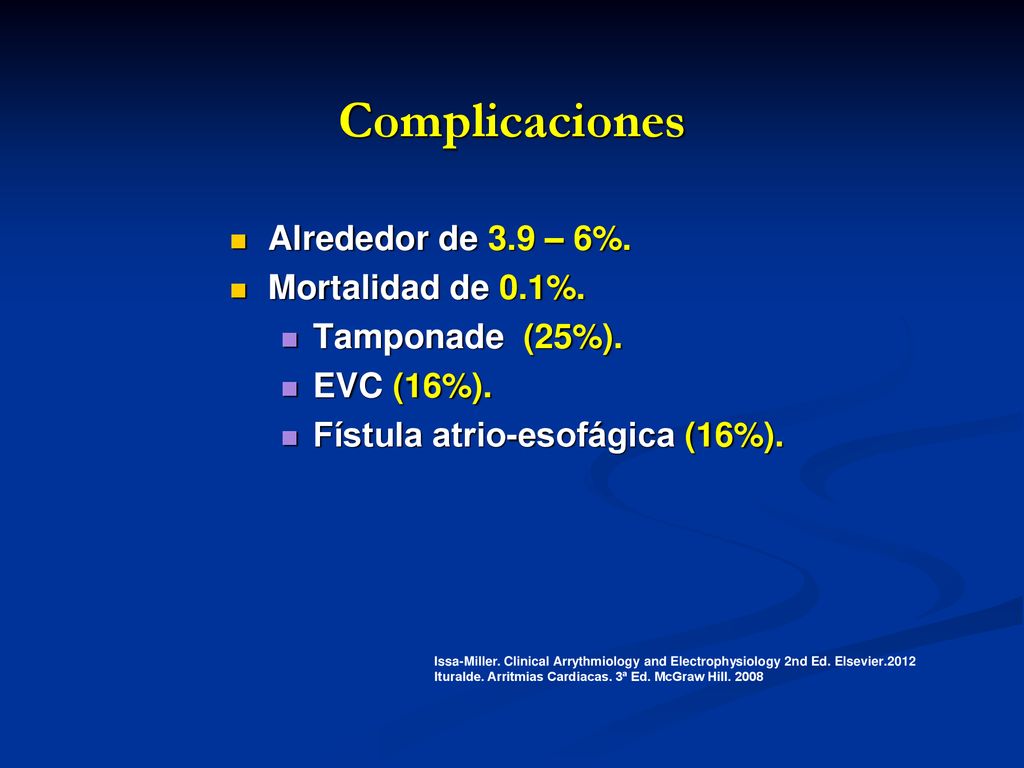 Complicaciones

Alrededor de 3.9 – 6%.
Mortalidad de 0.1%.
Tamponade (25%).
EVC (16%).
Fístula atrio-esofágica (16%).

Issa-Miller. Clinical Arrythmiology and Electrophysiology 2nd Ed. Elsevier.2012
Ituralde. Arritmias Cardiacas. 3ª Ed. McGraw Hill. 2008